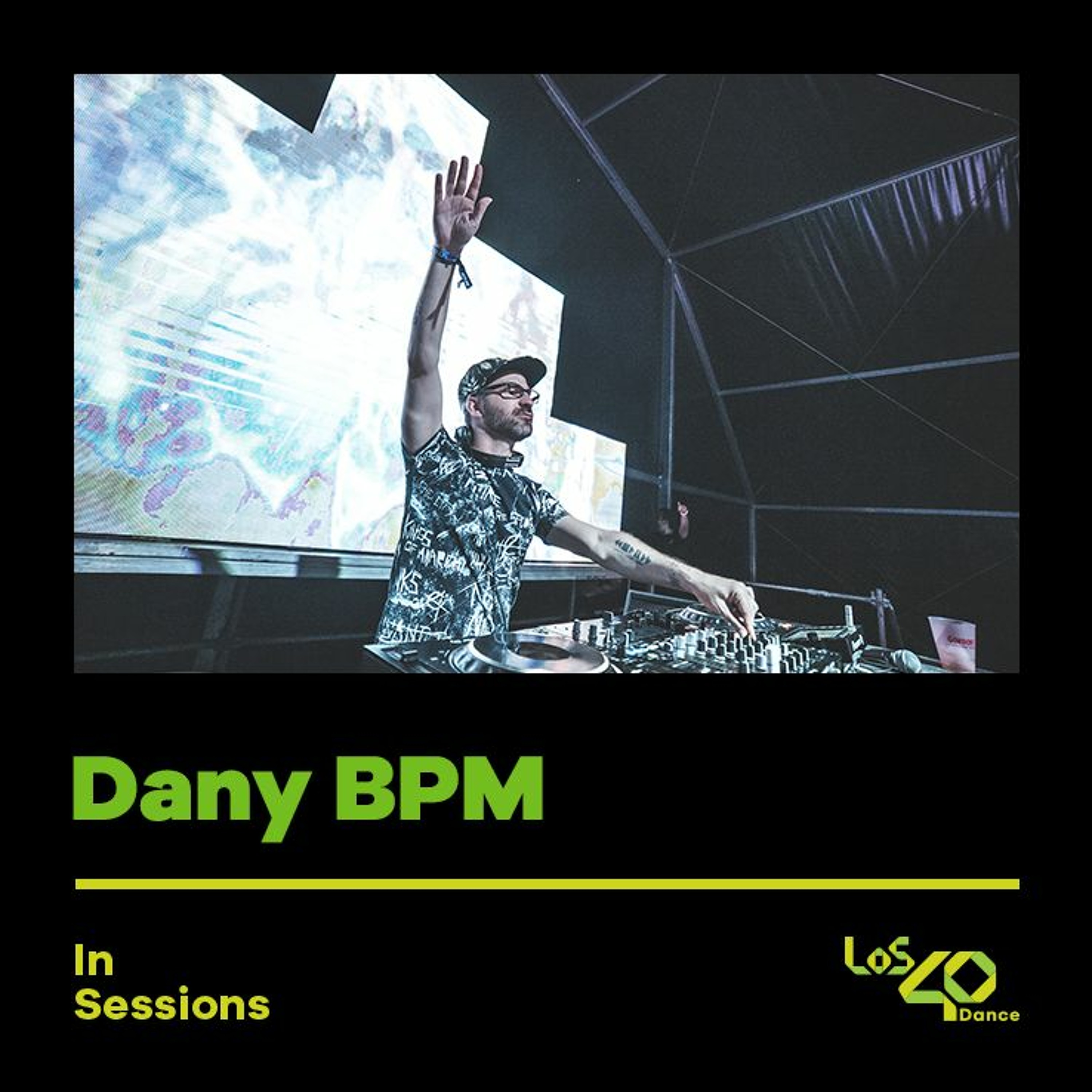 Dany BPM

In
Sessions

LOS 40 Dance